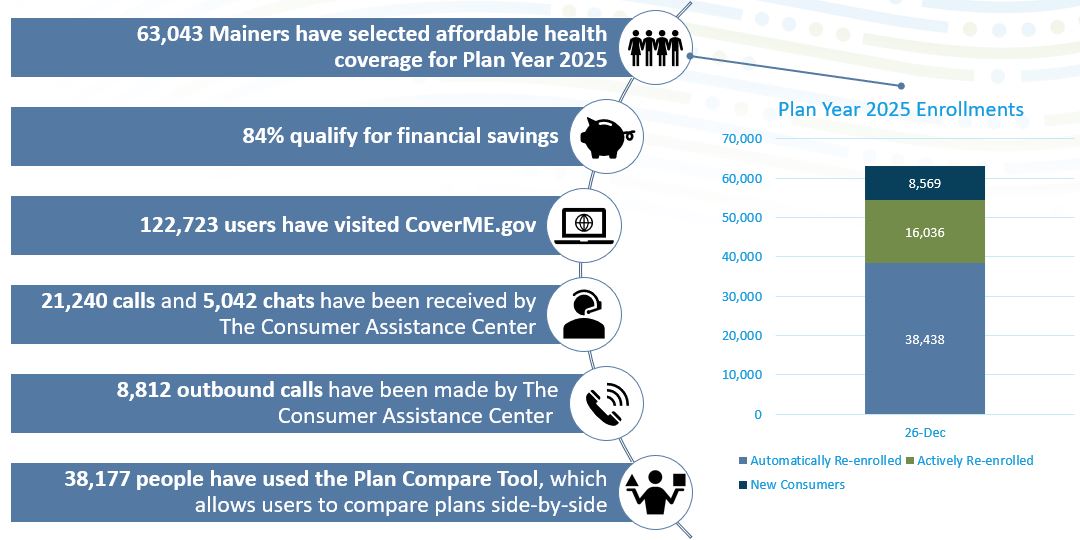 63,043 Mainers have selected affordable health coverage for Plan Year 2025

84% qualify for financial savings

122,723 users have visited CoverME.gov

21,240 calls and 5,042 chats have been received by The Consumer Assistance Center

8,812 outbound calls have been made by The Consumer Assistance Center

38,177 people have used the Plan Compare Tool, which allows users to compare plans side-by-side

Plan Year 2025 Enrollments

70,000
60,000
50,000
40,000
30,000
20,000
10,000
0

8,569
16,036
38,438

26-Dec

Automatically Re-enrolled
Actively Re-enrolled
New Consumers